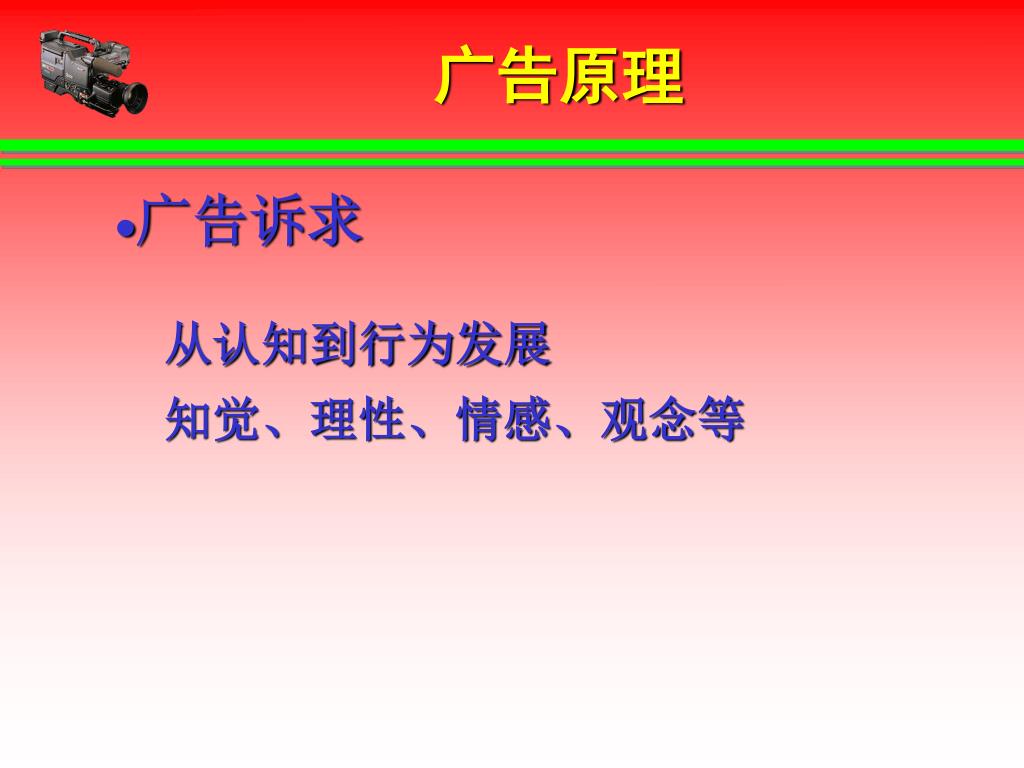 广告原理

•广告诉求

从认知到行为发展
知觉、理性、情感、观念等